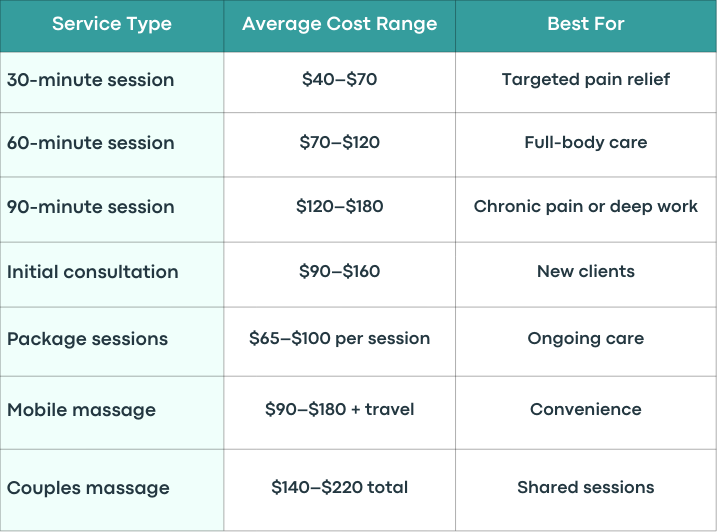 | Service Type | Average Cost Range | Best For |
|---|---|---|
| 30-minute session | \$40–\$70 | Targeted pain relief |
| 60-minute session | \$70–\$120 | Full-body care |
| 90-minute session | \$120–\$180 | Chronic pain or deep work |
| Initial consultation | \$90–\$160 | New clients |
| Package sessions | \$65–\$100 per session | Ongoing care |
| Mobile massage | \$90–\$180 + travel | Convenience |
| Couples massage | \$140–\$220 total | Shared sessions |